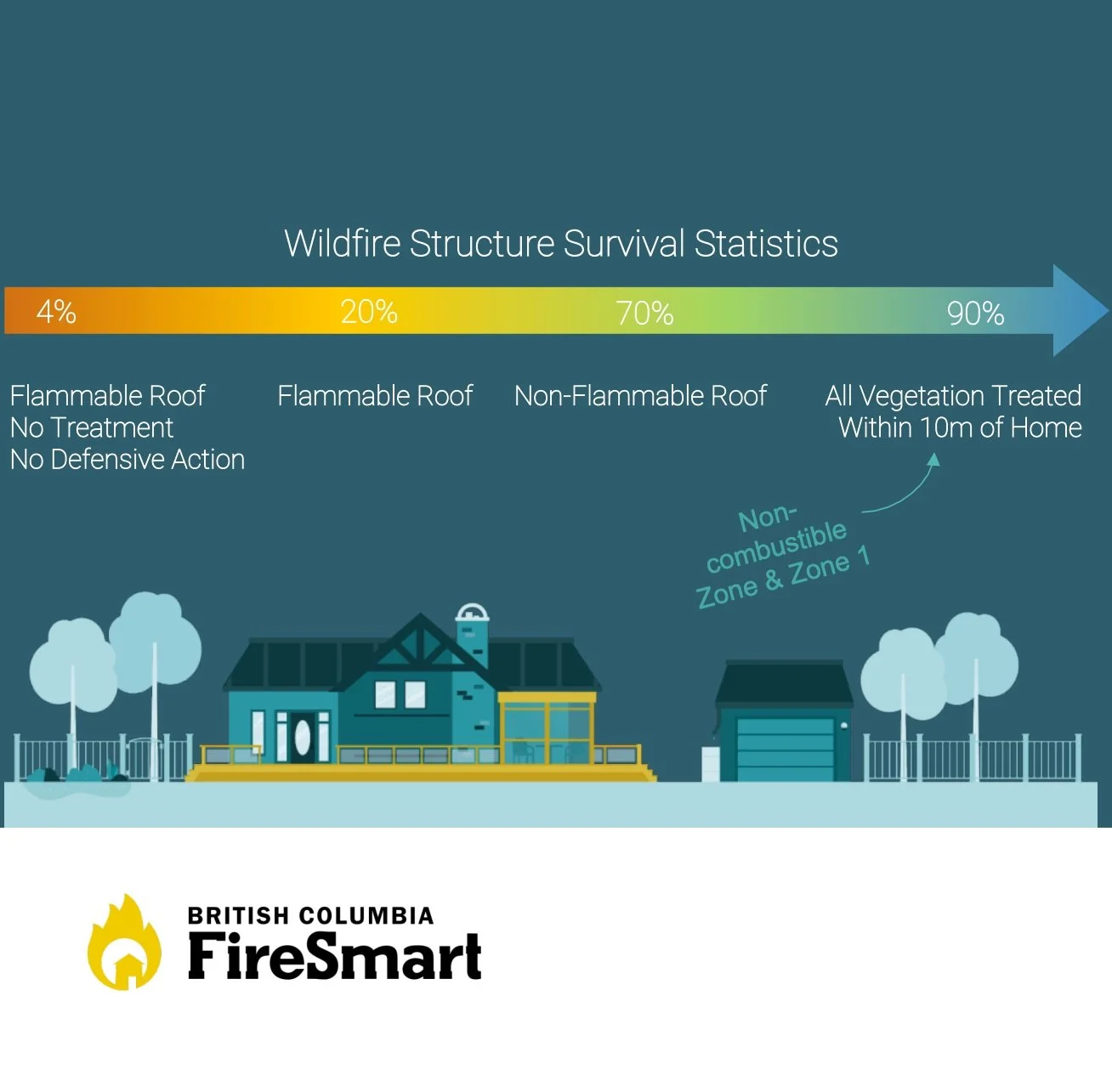 Wildfire Structure Survival Statistics

4%

20%

70%

90%

Flammable Roof
No Treatment
No Defensive Action

Flammable Roof

Non-Flammable Roof

All Vegetation Treated
Within 10m of Home

Non-combustible Zone & Zone 1

BRITISH COLUMBIA
FireSmart